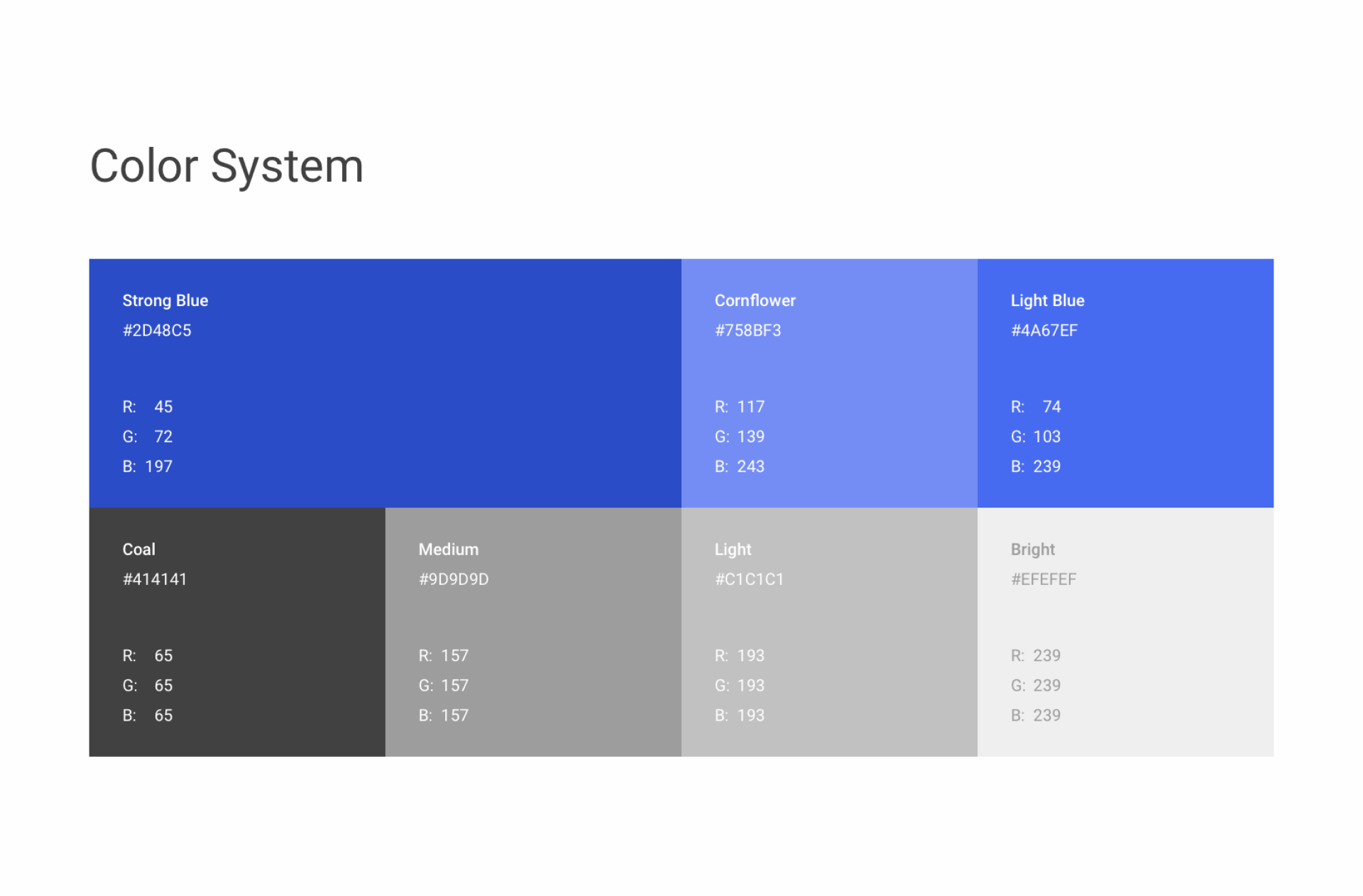 Color System

Strong Blue
#2D48C5

R: 45
G: 72
B: 197

Cornflower
#758BF3

R: 117
G: 139
B: 243

Light Blue
#4A67EF

R: 74
G: 103
B: 239

Coal
#414141

R: 65
G: 65
B: 65

Medium
#9D9D9D

R: 157
G: 157
B: 157

Light
#C1C1C1

R: 193
G: 193
B: 193

Bright
#EFEFEF

R: 239
G: 239
B: 239